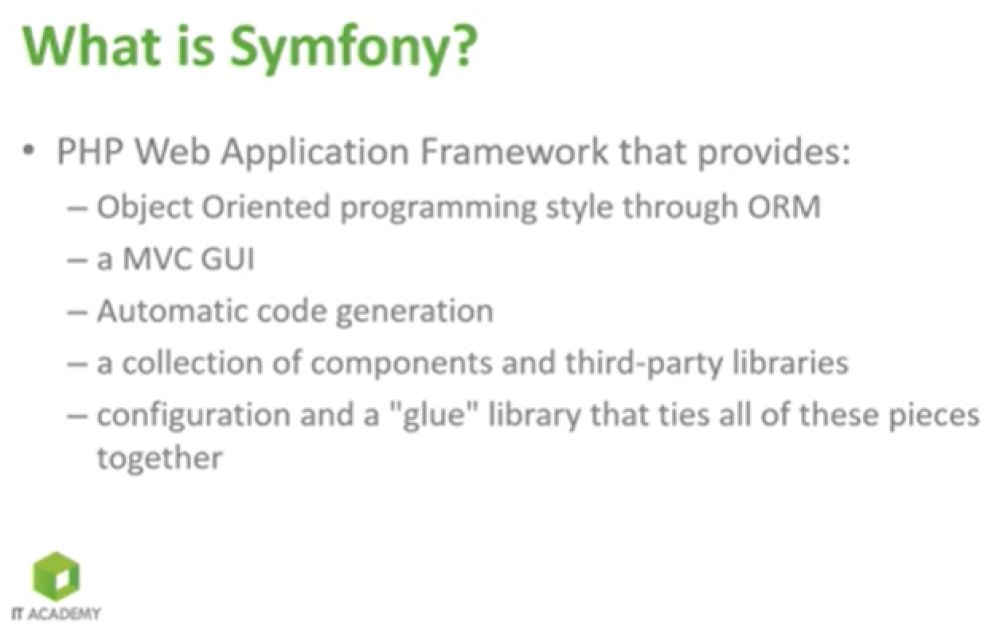 What is Symfony?

• PHP Web Application Framework that provides:
– Object Oriented programming style through ORM
– a MVC GUI
– Automatic code generation
– a collection of components and third-party libraries
– configuration and a "glue" library that ties all of these pieces together

IT ACADEMY